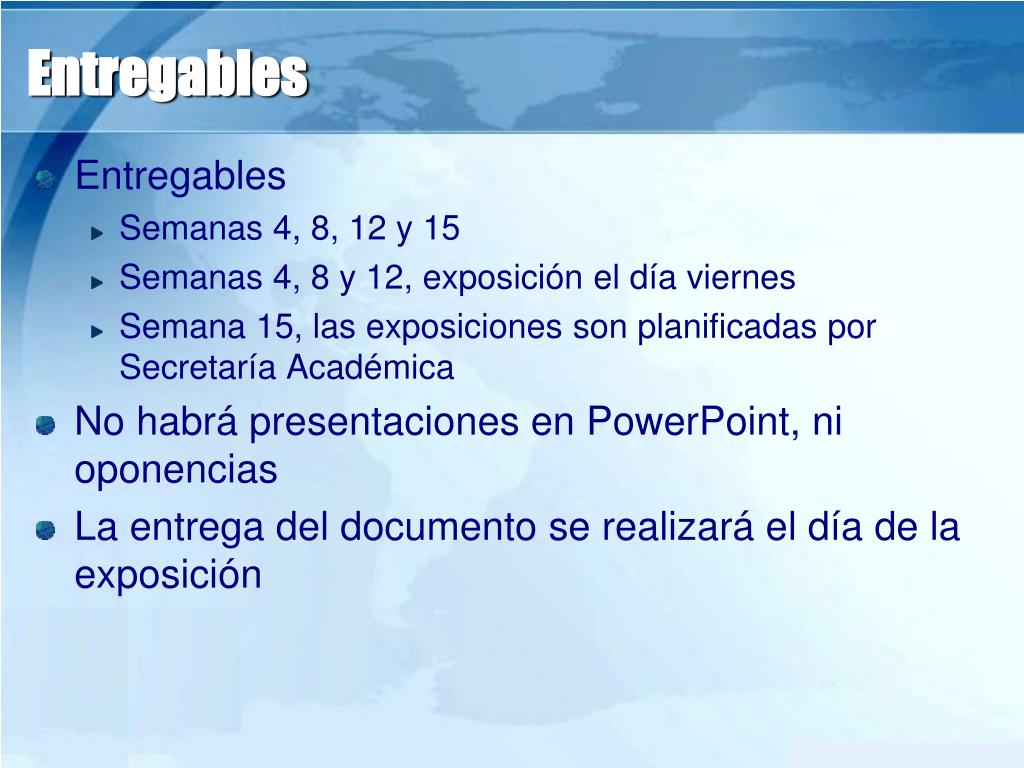 Entregables

Entregables

Semanas 4, 8, 12 y 15

Semanas 4, 8 y 12, exposición el día viernes

Semana 15, las exposiciones son planificadas por Secretaría Académica

No habrá presentaciones en PowerPoint, ni oponencias

La entrega del documento se realizará el día de la exposición